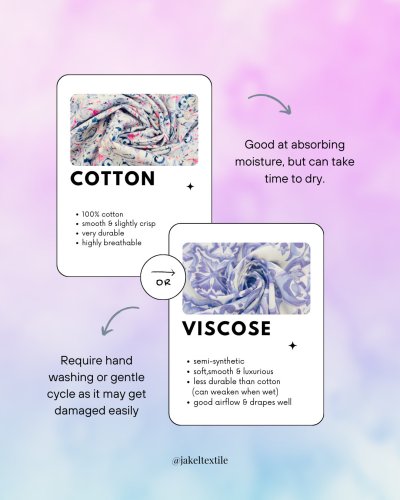 COTTON

• 100% cotton
• smooth & slightly crisp
• very durable
• highly breathable

Good at absorbing moisture, but can take time to dry.

OR

VISCOSE

• semi-synthetic
• soft,smooth & luxurious
• less durable than cotton (can weaken when wet)
• good airflow & drapes well

Require hand washing or gentle cycle as it may get damaged easily

@jakeltextile